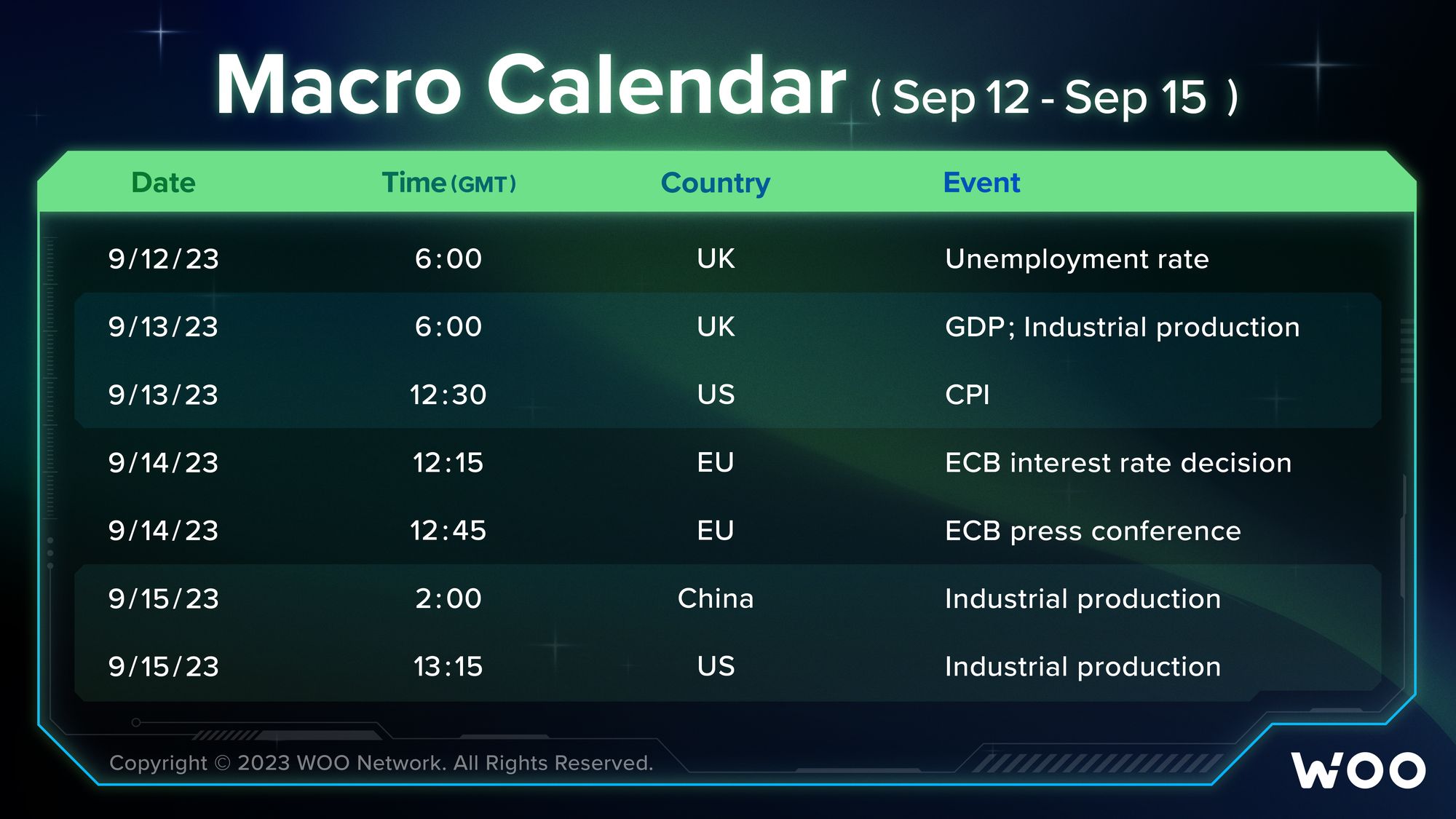 Macro Calendar ( Sep 12 - Sep 15 )

| Date | Time (GMT) | Country | Event |
|---|---|---|---|
| 9/12/23 | 6:00 | UK | Unemployment rate |
| 9/13/23 | 6:00 | UK | GDP; Industrial production |
| 9/13/23 | 12:30 | US | CPI |
| 9/14/23 | 12:15 | EU | ECB interest rate decision |
| 9/14/23 | 12:45 | EU | ECB press conference |
| 9/15/23 | 2:00 | China | Industrial production |
| 9/15/23 | 13:15 | US | Industrial production |

Copyright © 2023 WOO Network. All Rights Reserved.

WOO